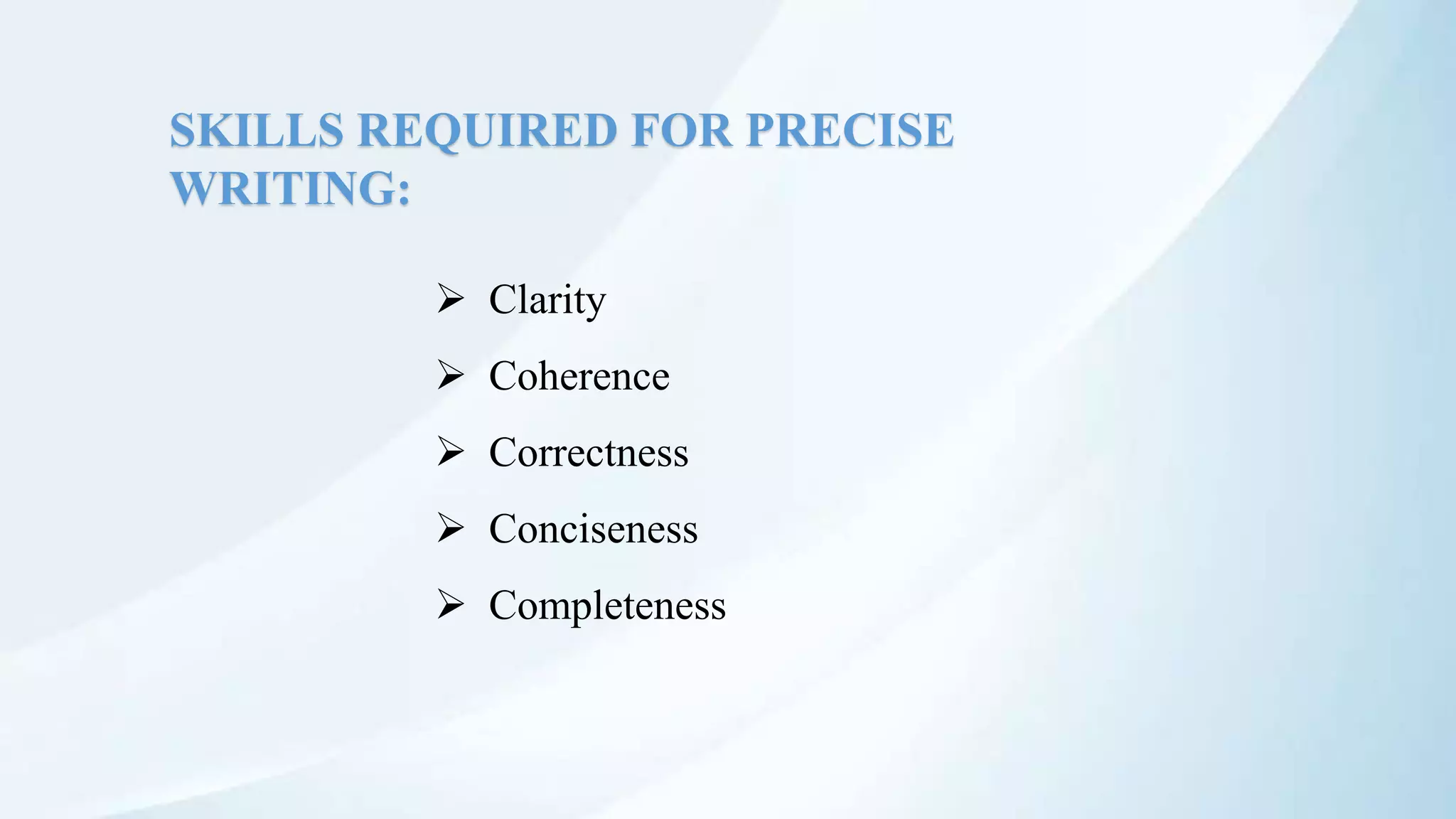 SKILLS REQUIRED FOR PRECISE WRITING:

➢ Clarity
➢ Coherence
➢ Correctness
➢ Conciseness
➢ Completeness